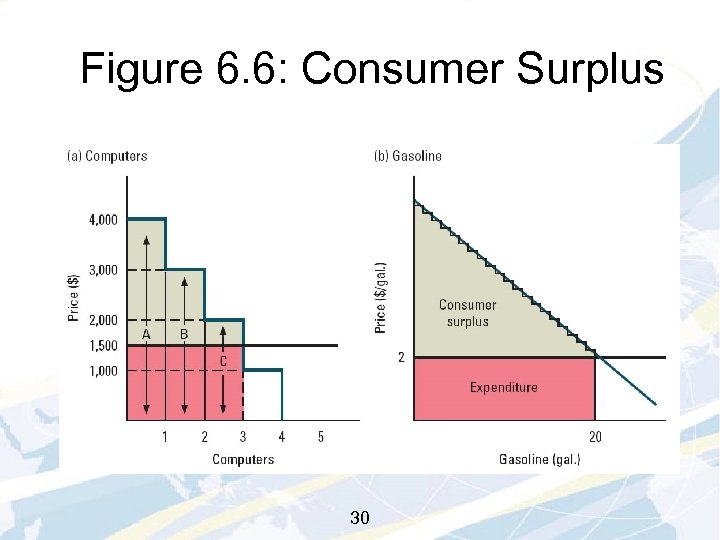 Figure 6.6: Consumer Surplus

(a) Computers

Price ($)

4,000
3,000
2,000
1,500
1,000

A
B
C

1
2
3
4
5

Computers

(b) Gasoline

Price ($/gal.)

Consumer surplus

2

Expenditure

20

Gasoline (gal.)

30